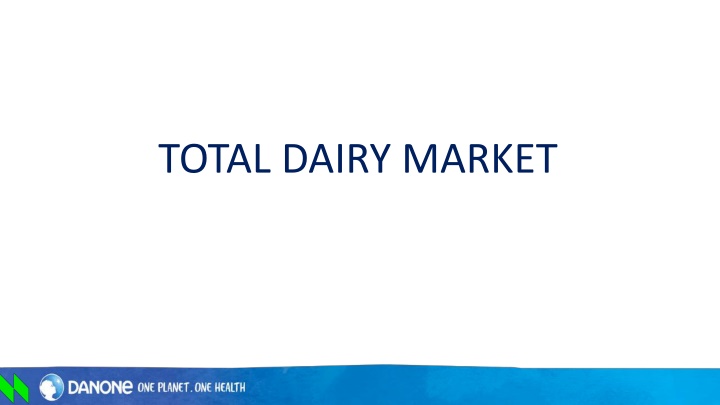 TOTAL DAIRY MARKET

DANONE ONE PLANET. ONE HEALTH